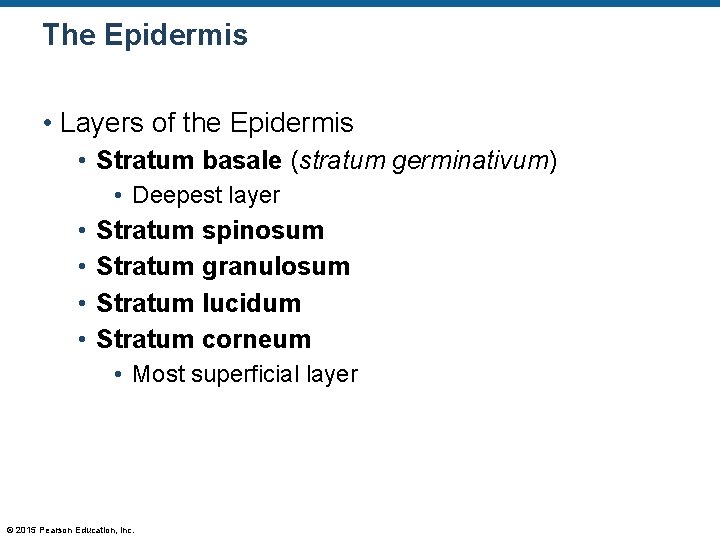 The Epidermis

• Layers of the Epidermis
  • Stratum basale (stratum germinativum)
    • Deepest layer
  • Stratum spinosum
  • Stratum granulosum
  • Stratum lucidum
  • Stratum corneum
    • Most superficial layer

© 2015 Pearson Education, Inc.